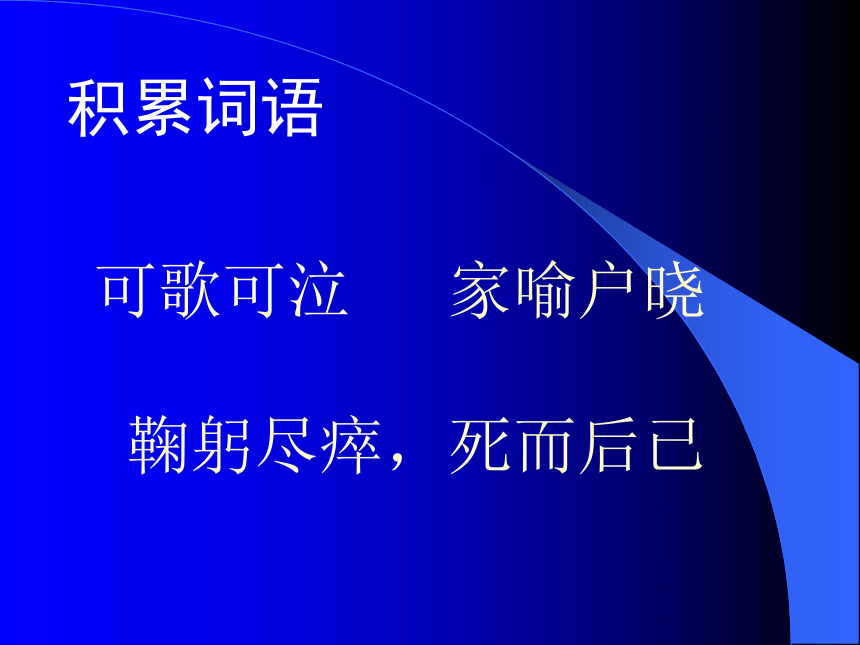 积累词语

可歌可泣　　家喻户晓

鞠躬尽瘁，死而后已